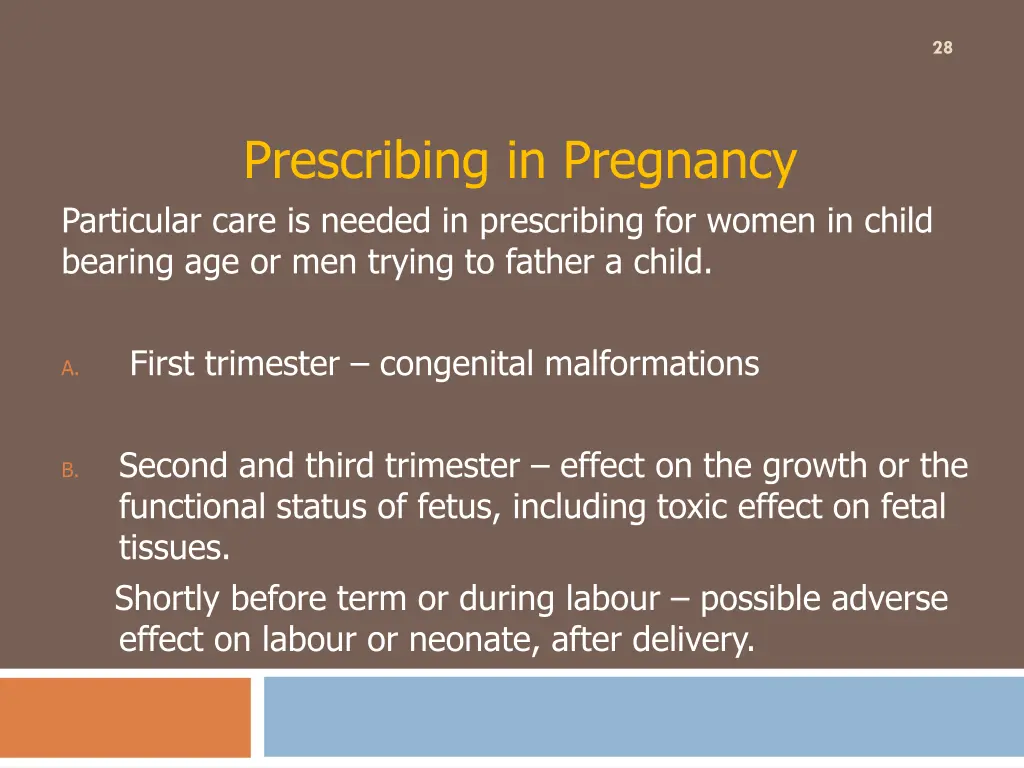 28

Prescribing in Pregnancy

Particular care is needed in prescribing for women in child bearing age or men trying to father a child.

A. First trimester – congenital malformations

B. Second and third trimester – effect on the growth or the functional status of fetus, including toxic effect on fetal tissues.

Shortly before term or during labour – possible adverse effect on labour or neonate, after delivery.